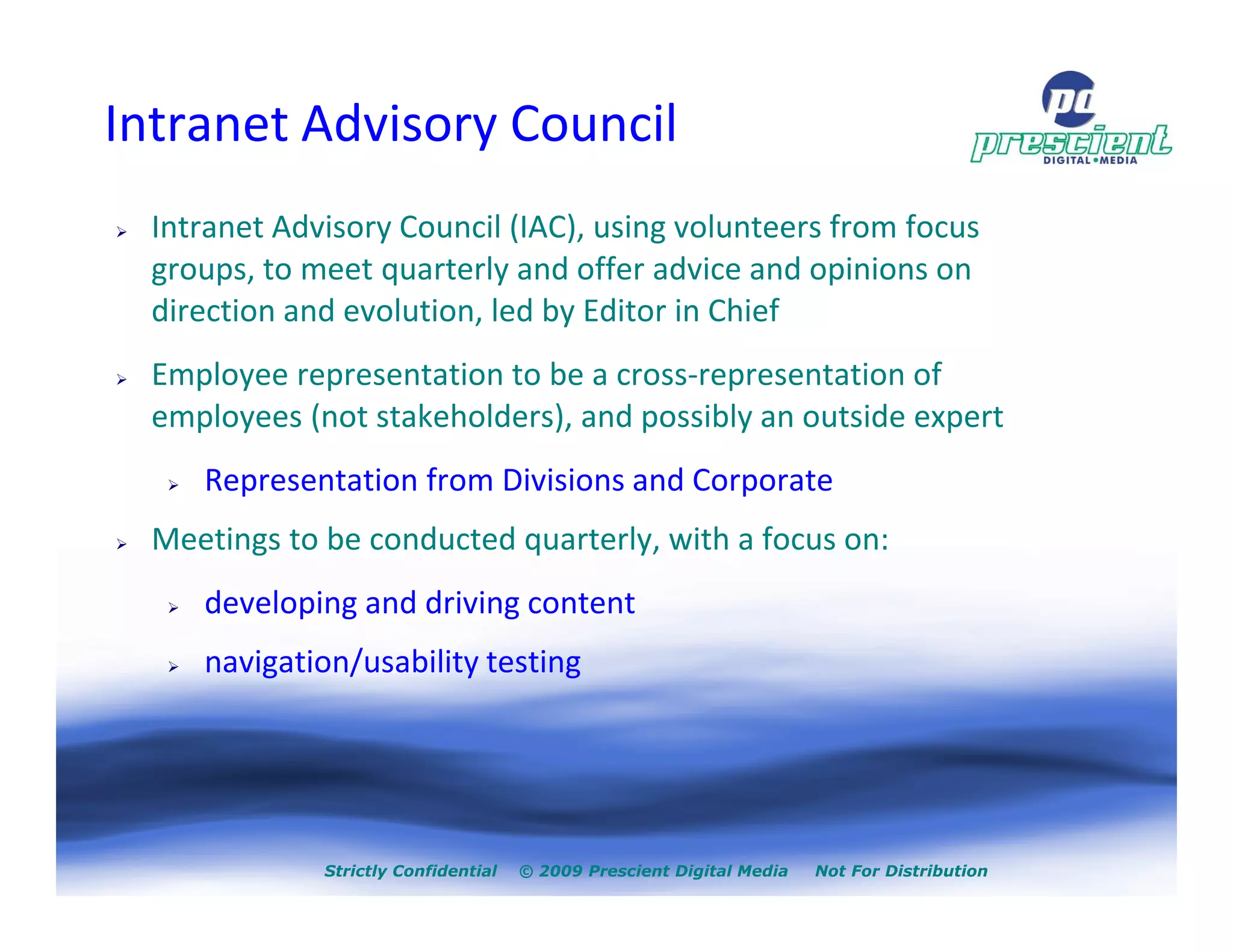 Intranet Advisory Council

pd prescient DIGITAL•MEDIA

➢ Intranet Advisory Council (IAC), using volunteers from focus groups, to meet quarterly and offer advice and opinions on direction and evolution, led by Editor in Chief

➢ Employee representation to be a cross-representation of employees (not stakeholders), and possibly an outside expert

➢ Representation from Divisions and Corporate

➢ Meetings to be conducted quarterly, with a focus on:

➢ developing and driving content

➢ navigation/usability testing

Strictly Confidential © 2009 Prescient Digital Media Not For Distribution